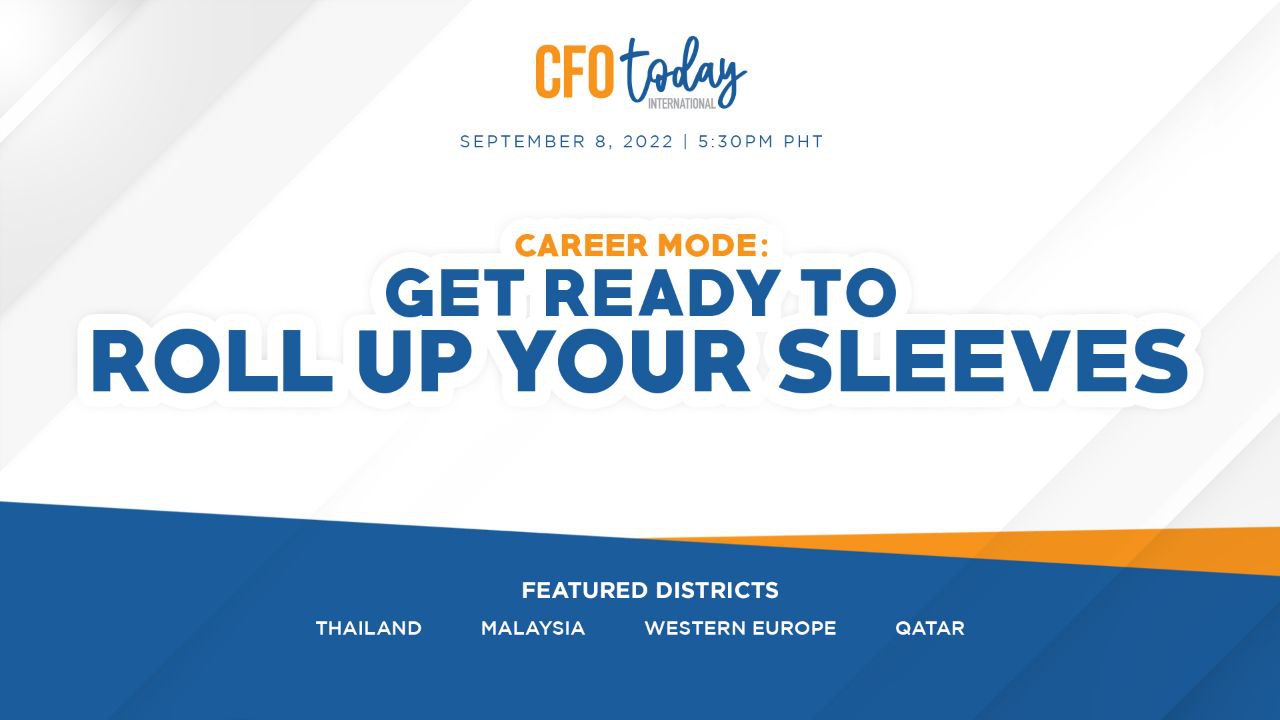 CFO today
INTERNATIONAL

SEPTEMBER 8, 2022 | 5:30PM PHT

CAREER MODE:
GET READY TO
ROLL UP YOUR SLEEVES

FEATURED DISTRICTS

THAILAND MALAYSIA WESTERN EUROPE QATAR